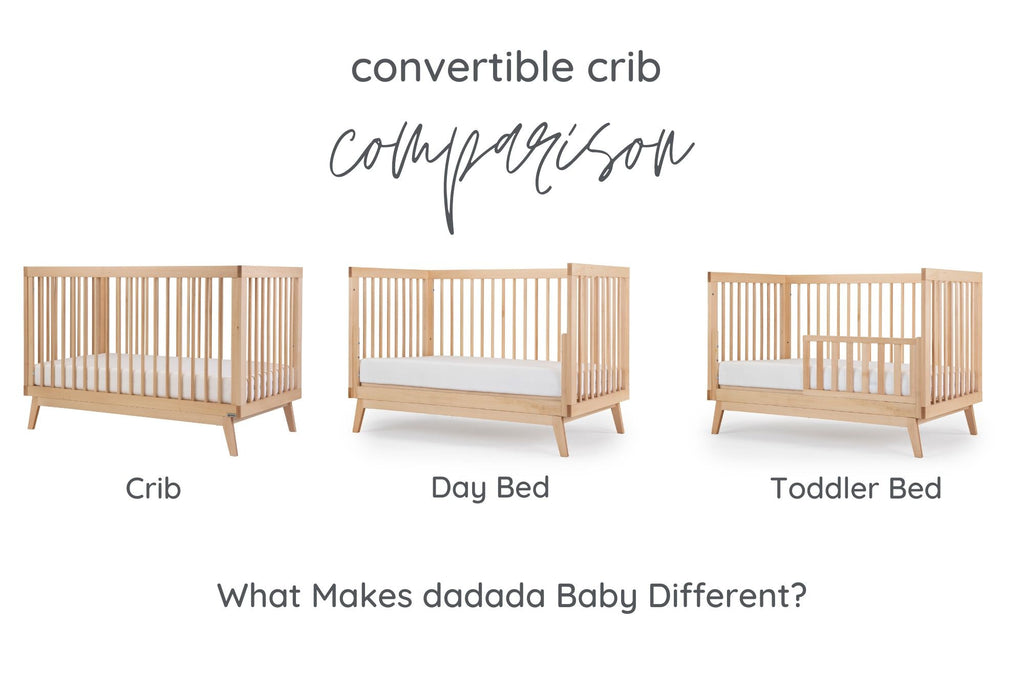 convertible crib

comparison

Crib

Day Bed

Toddler Bed

What Makes dadada Baby Different?